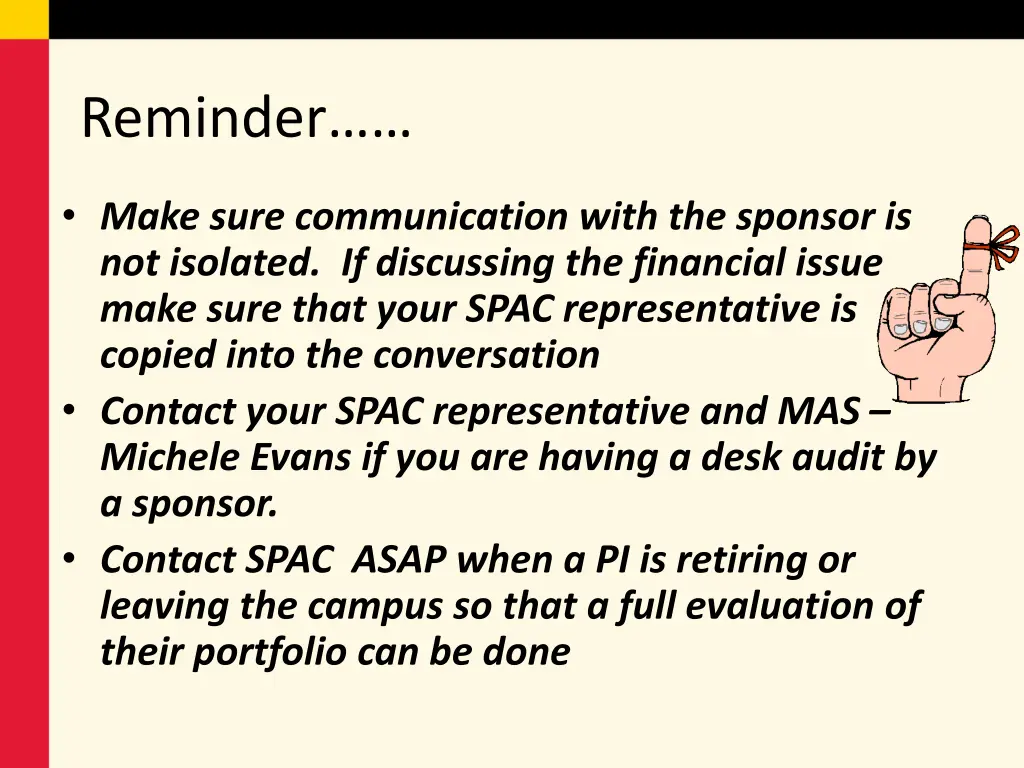 Reminder……

• Make sure communication with the sponsor is not isolated. If discussing the financial issue make sure that your SPAC representative is copied into the conversation
• Contact your SPAC representative and MAS – Michele Evans if you are having a desk audit by a sponsor.
• Contact SPAC ASAP when a PI is retiring or leaving the campus so that a full evaluation of their portfolio can be done